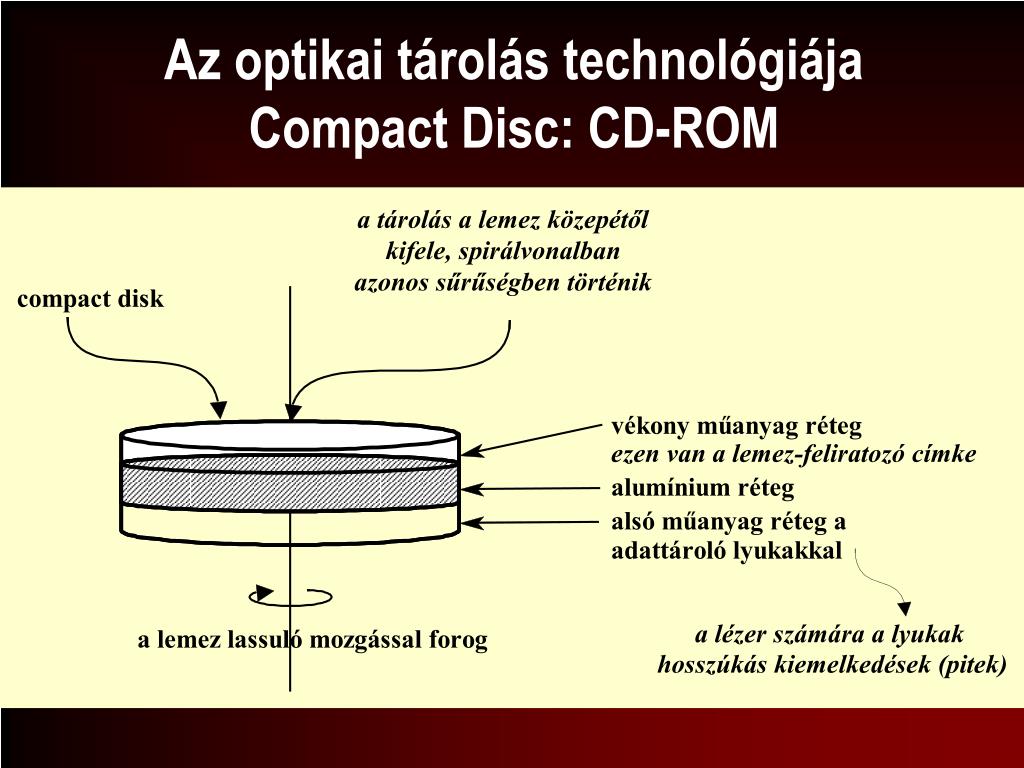 Az optikai tárolás technológiája
Compact Disc: CD-ROM

a tárolás a lemez közepétől kifele, spirálvonalban azonos sűrűségben történik

compact disk

vékony műanyag réteg
ezen van a lemez-feliratozó címke

alumínium réteg

alsó műanyag réteg a adattároló lyukakkal

a lemez lassuló mozgással forog

a lézer számára a lyukak hosszúkás kiemelkedések (pitek)